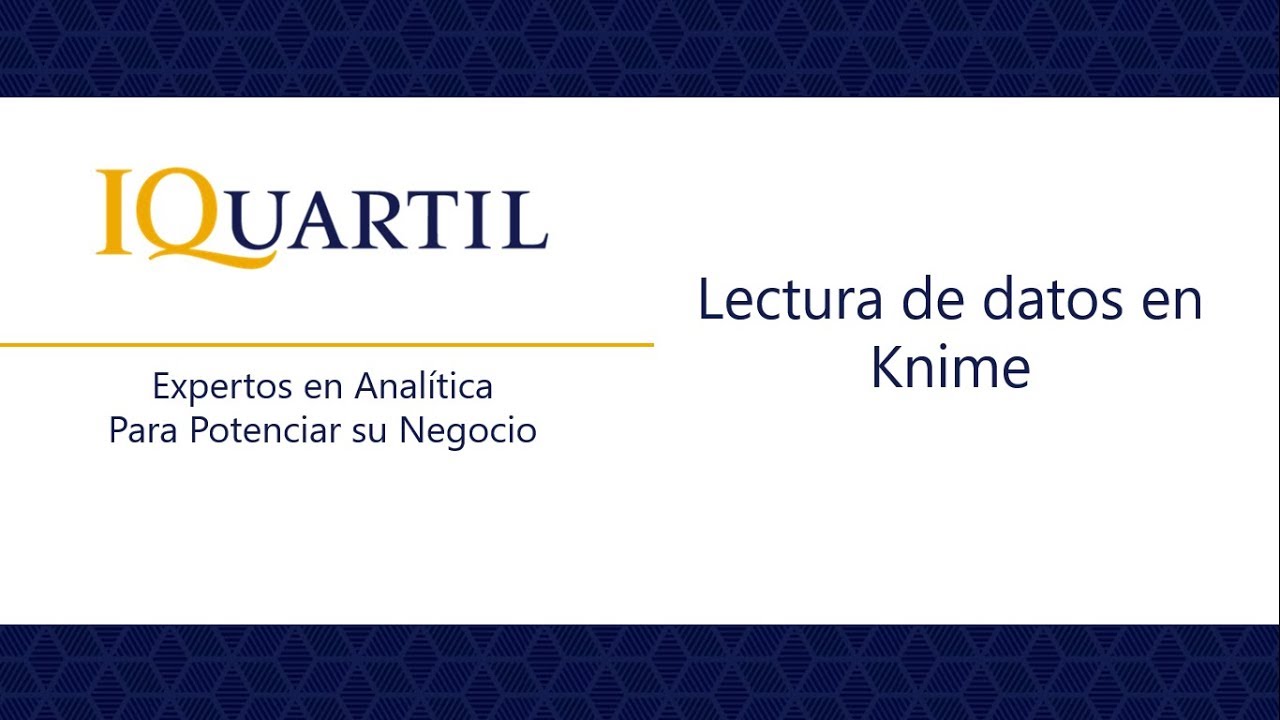 IQUARTIL

Expertos en Analítica
Para Potenciar su Negocio

Lectura de datos en Knime